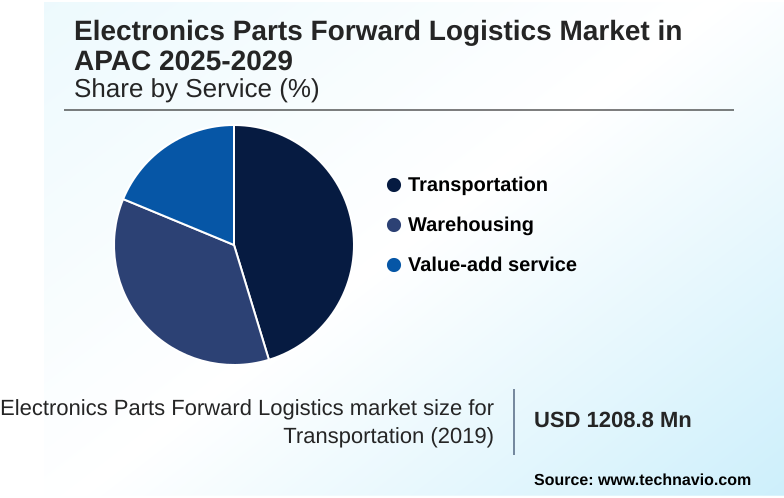 Electronics Parts Forward Logistics Market in APAC 2025-2029
Share by Service (%)

Transportation
Warehousing
Value-add service

Electronics Parts Forward Logistics market size for Transportation (2019)

USD 1208.8 Mn

Source: www.technavio.com